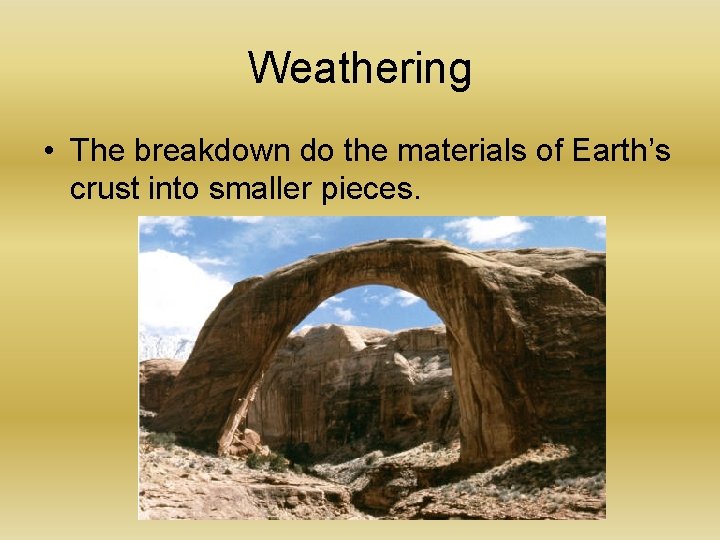 Weathering

• The breakdown do the materials of Earth's crust into smaller pieces.